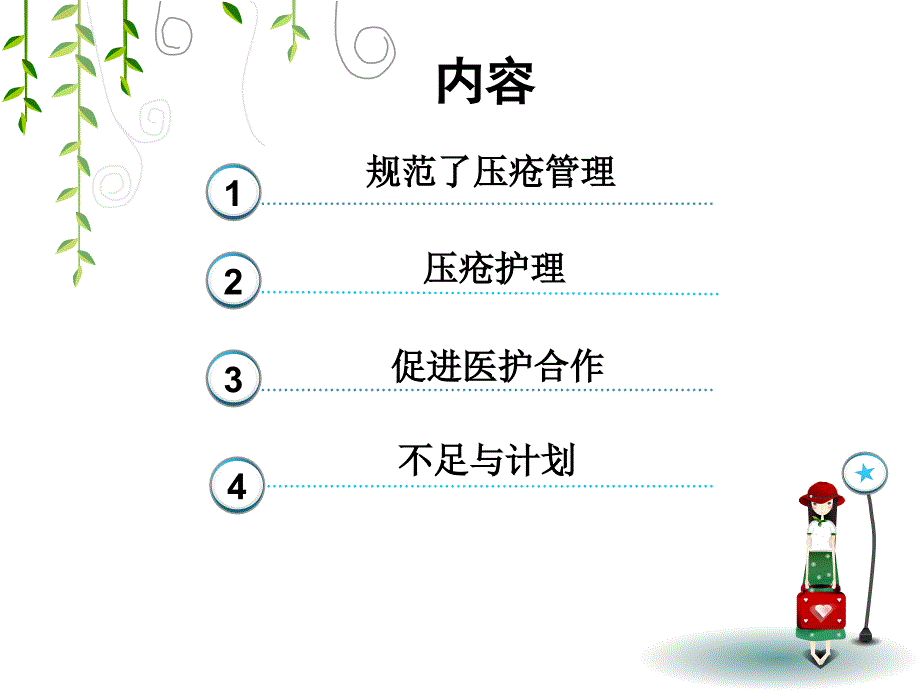 内容

1 规范了压疮管理

2 压疮护理

3 促进医护合作

4 不足与计划